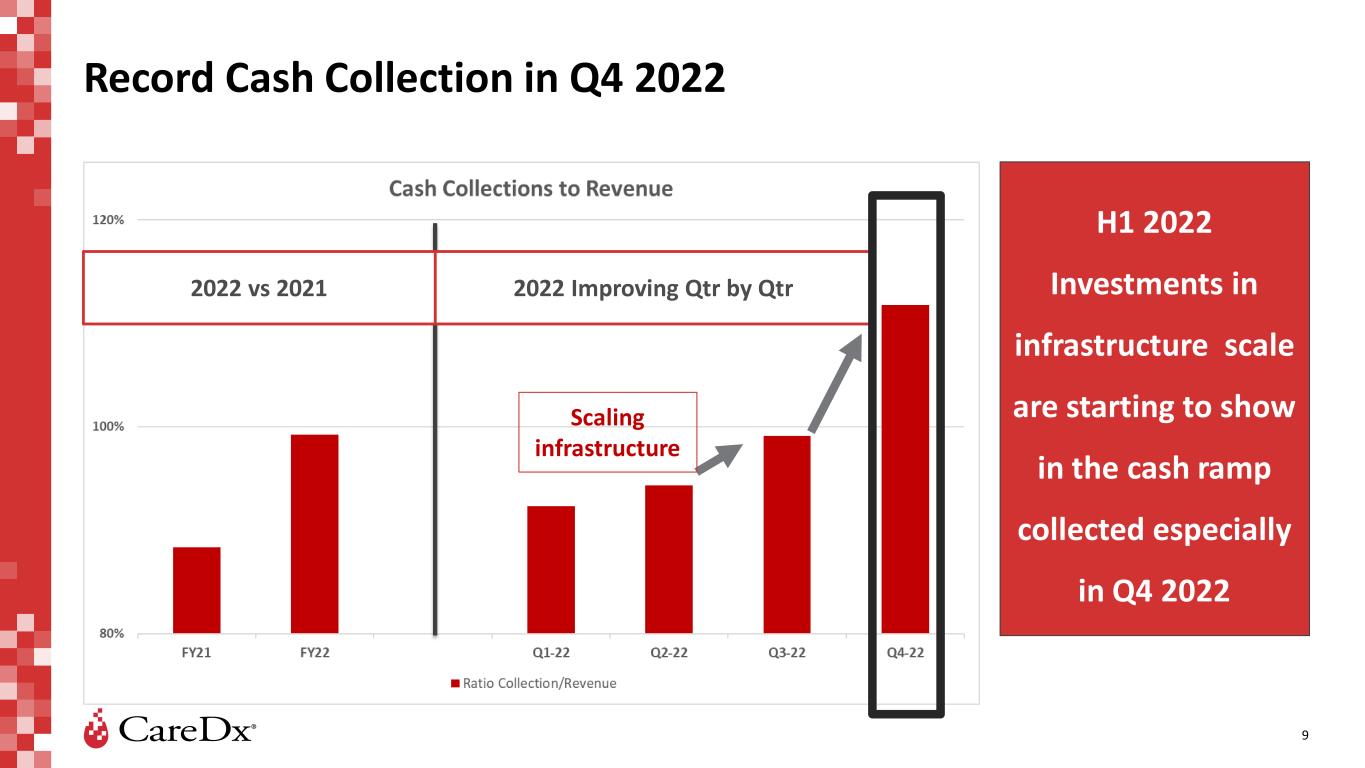 Record Cash Collection in Q4 2022

Cash Collections to Revenue

120%

100%

80%

2022 vs 2021

2022 Improving Qtr by Qtr

Scaling infrastructure

FY21
FY22
Q1-22
Q2-22
Q3-22
Q4-22

Ratio Collection/Revenue

H1 2022 Investments in infrastructure scale are starting to show in the cash ramp collected especially in Q4 2022

CareDx®

9